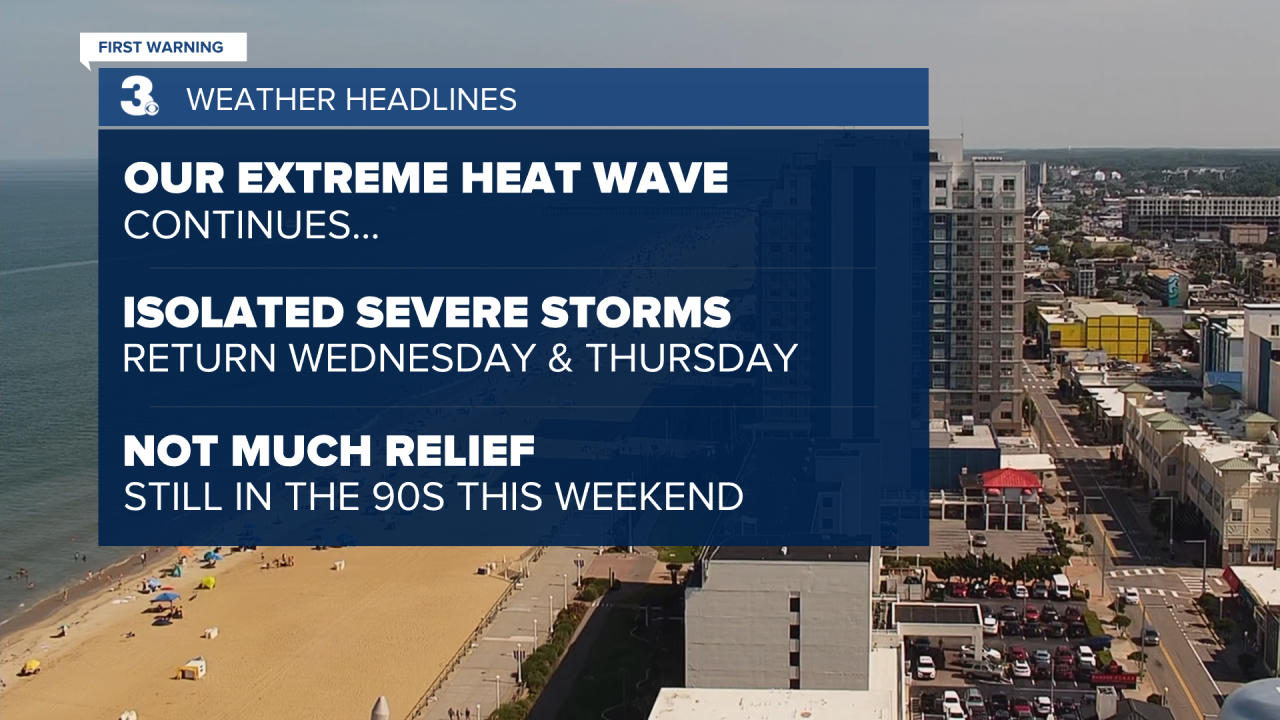 FIRST WARNING

3 WEATHER HEADLINES

OUR EXTREME HEAT WAVE
CONTINUES...

ISOLATED SEVERE STORMS
RETURN WEDNESDAY & THURSDAY

NOT MUCH RELIEF
STILL IN THE 90S THIS WEEKEND